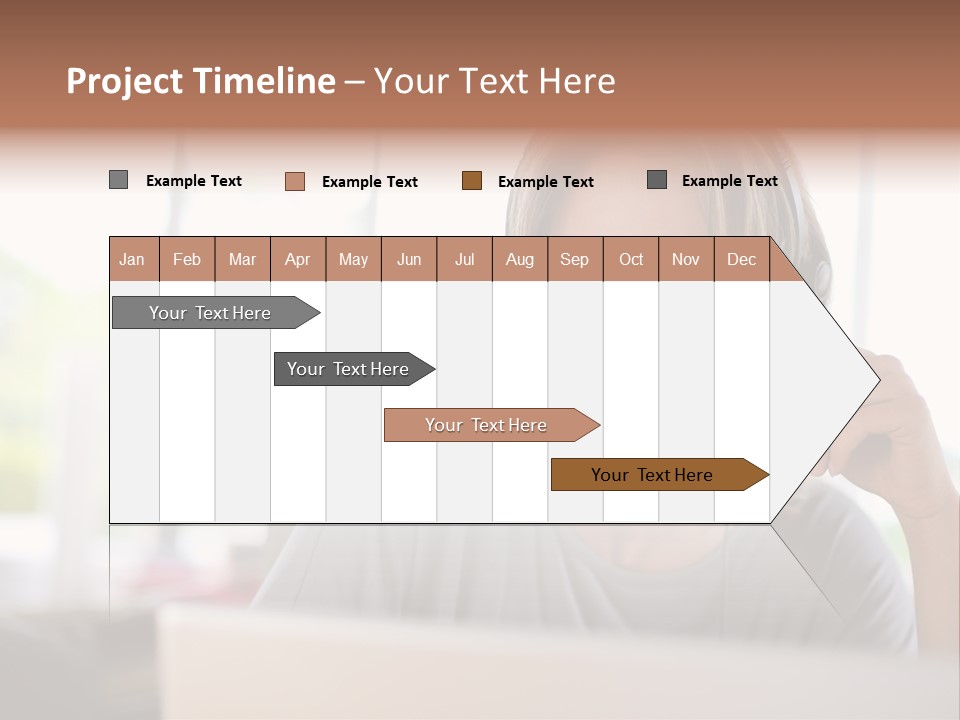 Project Timeline – Your Text Here

Example Text Example Text Example Text Example Text

| Jan | Feb | Mar | Apr | May | Jun | Jul | Aug | Sep | Oct | Nov | Dec |
|---|---|---|---|---|---|---|---|---|---|---|---|

Your Text Here

Your Text Here

Your Text Here

Your Text Here